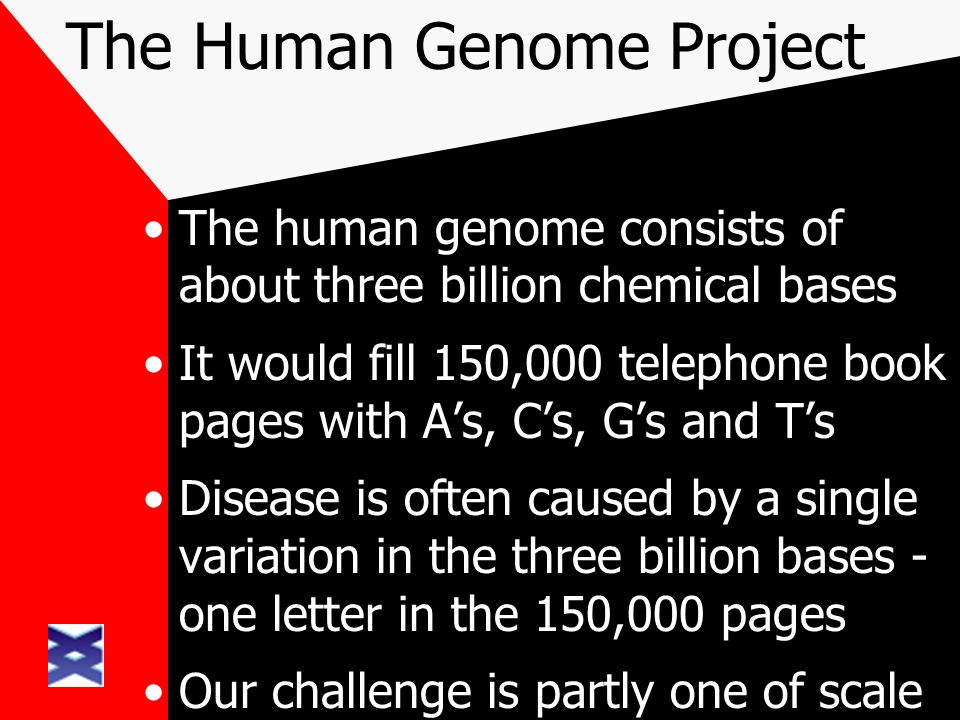 The Human Genome Project

• The human genome consists of about three billion chemical bases

• It would fill 150,000 telephone book pages with A’s, C’s, G’s and T’s

• Disease is often caused by a single variation in the three billion bases - one letter in the 150,000 pages

• Our challenge is partly one of scale